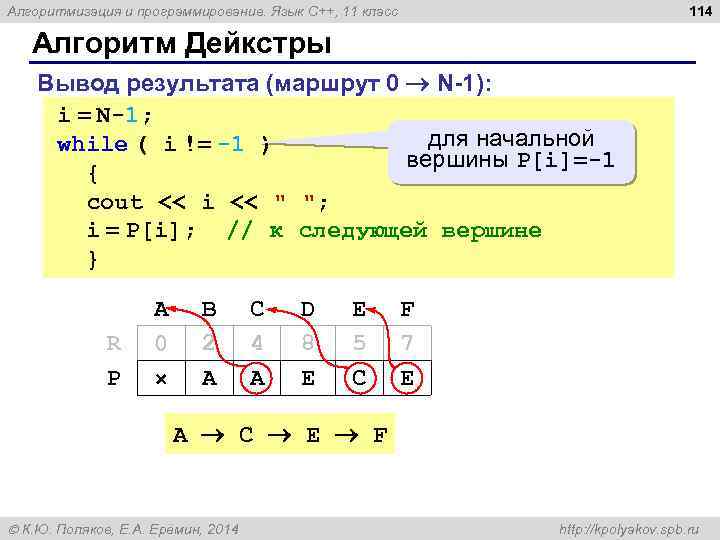 Алгоритмизация и программирование. Язык C++, 11 класс

114

Алгоритм Дейкстры

Вывод результата (маршрут 0 → N-1):

i = N-1;
while ( i != -1 )
  {
  cout << i << " ";
  i = P[i]; // к следующей вершине
  }

для начальной вершины P[i]=-1

|   | A | B | C | D | E | F |
|---|---|---|---|---|---|---|
| R | 0 | 2 | 4 | 8 | 5 | 7 |
| P | × | A | A | E | C | E |

A → C → E → F

© К.Ю. Поляков, Е.А. Еремин, 2014

http://kpolyakov.spb.ru